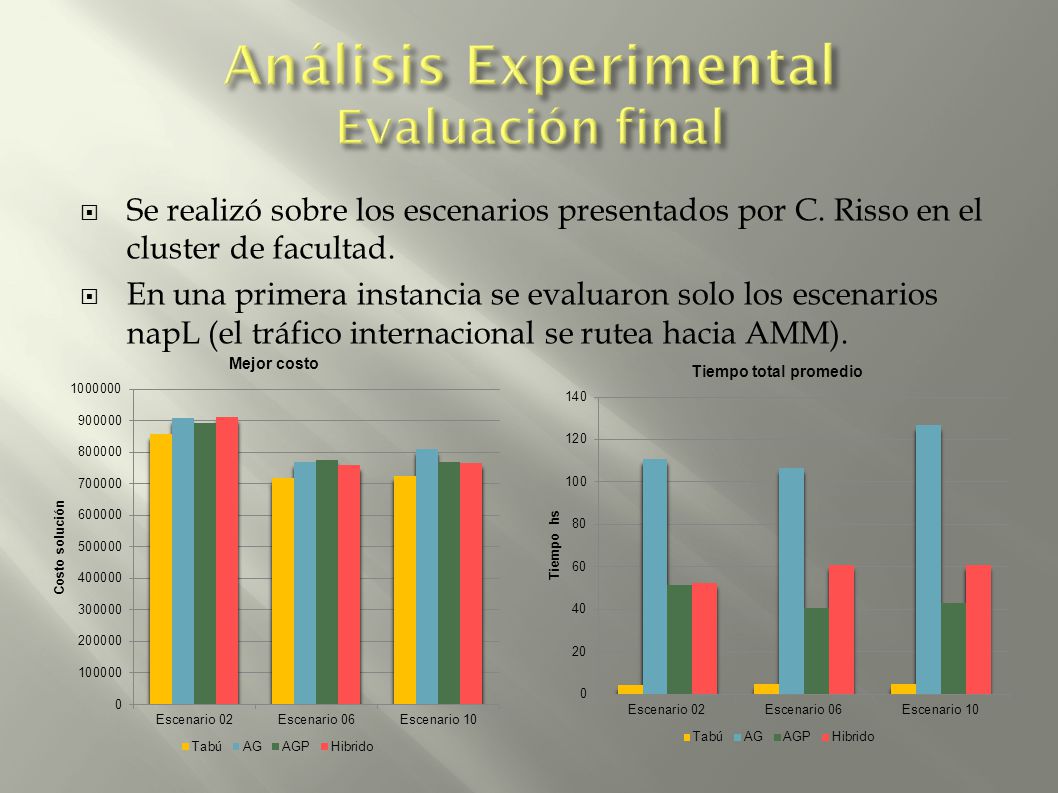 Análisis Experimental
Evaluación final

Se realizó sobre los escenarios presentados por C. Risso en el cluster de facultad.

En una primera instancia se evaluaron solo los escenarios napL (el tráfico internacional se rutea hacia AMM).

Mejor costo

Costo solución

1000000
900000
800000
700000
600000
500000
400000
300000
200000
100000
0

Escenario 02 Escenario 06 Escenario 10

Tabú AG AGP Hibrido

Tiempo total promedio

Tiempo hs

140
120
100
80
60
40
20
0

Escenario 02 Escenario 06 Escenario 10

Tabú AG AGP Hibrido